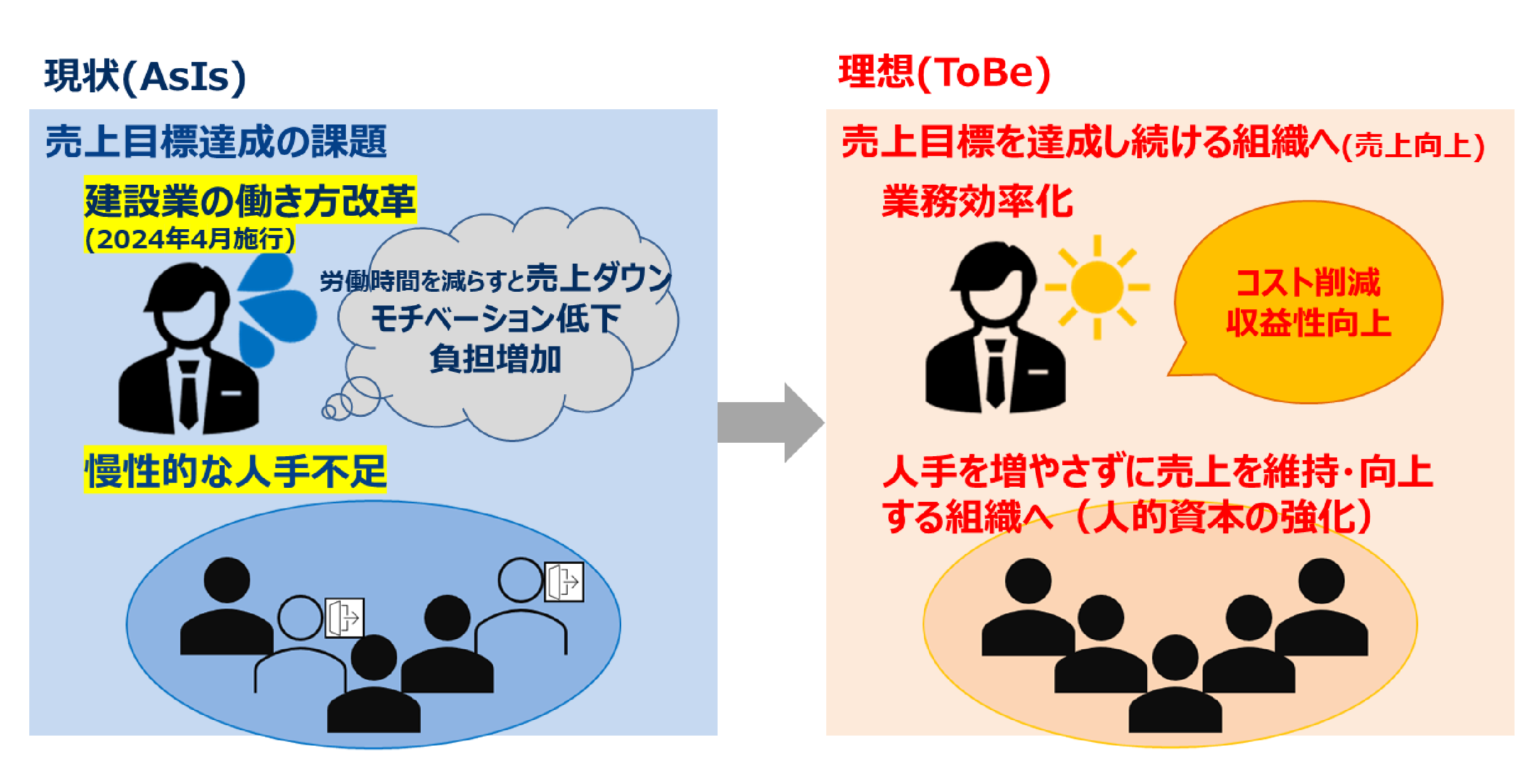 現状(AsIs)

売上目標達成の課題

建設業の働き方改革
(2024年4月施行)

労働時間を減らすと売上ダウン
モチベーション低下
負担増加

慢性的な人手不足

理想(ToBe)

売上目標を達成し続ける組織へ(売上向上)

業務効率化

コスト削減
収益性向上

人手を増やさずに売上を維持・向上する組織へ（人的資本の強化）